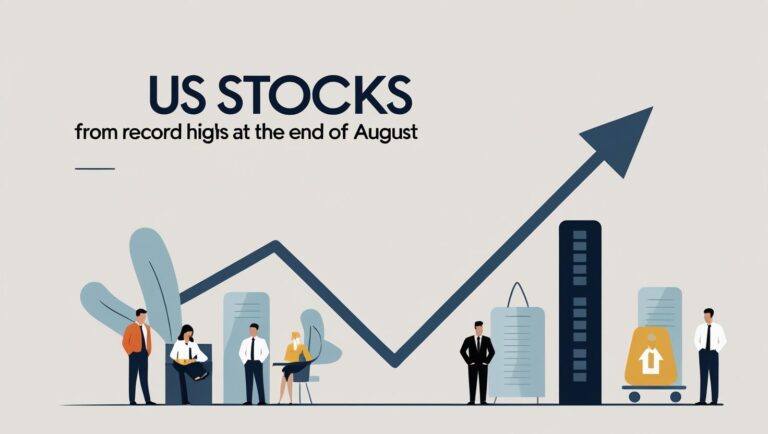 US STOCKS

from record higls at the end of August